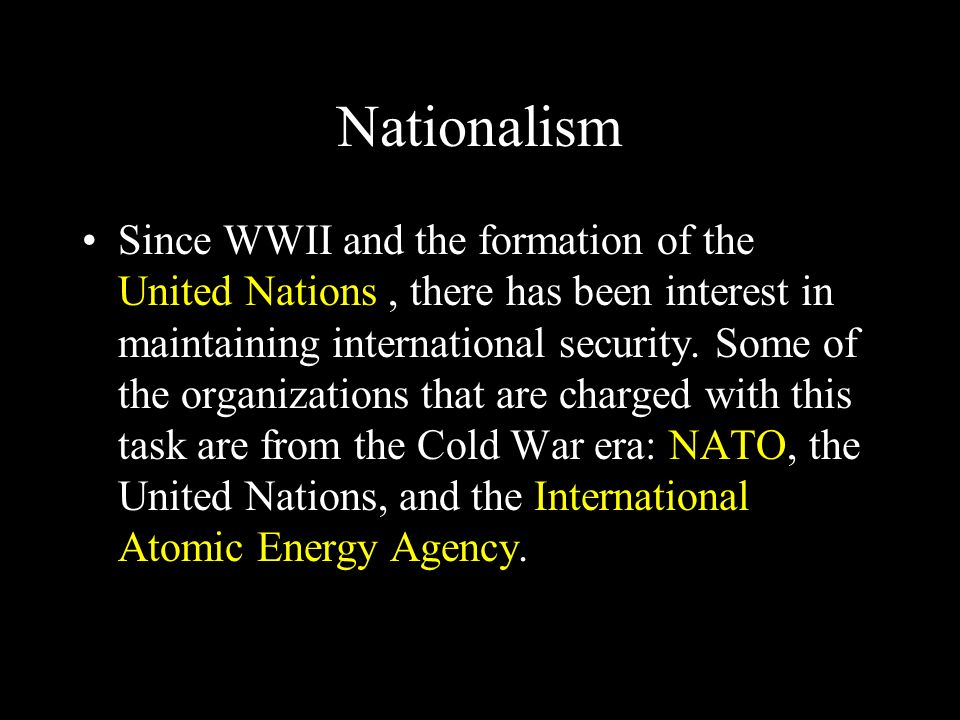 Nationalism

• Since WWII and the formation of the United Nations , there has been interest in maintaining international security. Some of the organizations that are charged with this task are from the Cold War era: NATO, the United Nations, and the International Atomic Energy Agency.